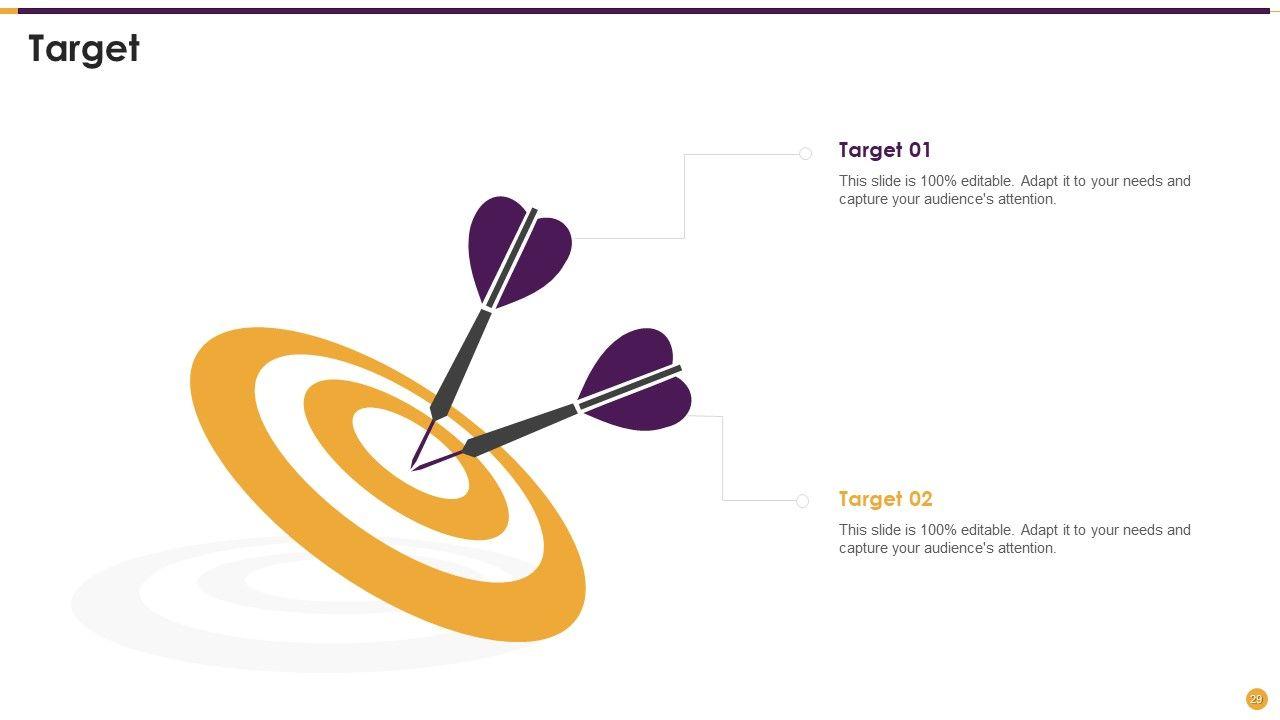 Target

Target 01

This slide is 100% editable. Adapt it to your needs and capture your audience's attention.

Target 02

This slide is 100% editable. Adapt it to your needs and capture your audience's attention.

29